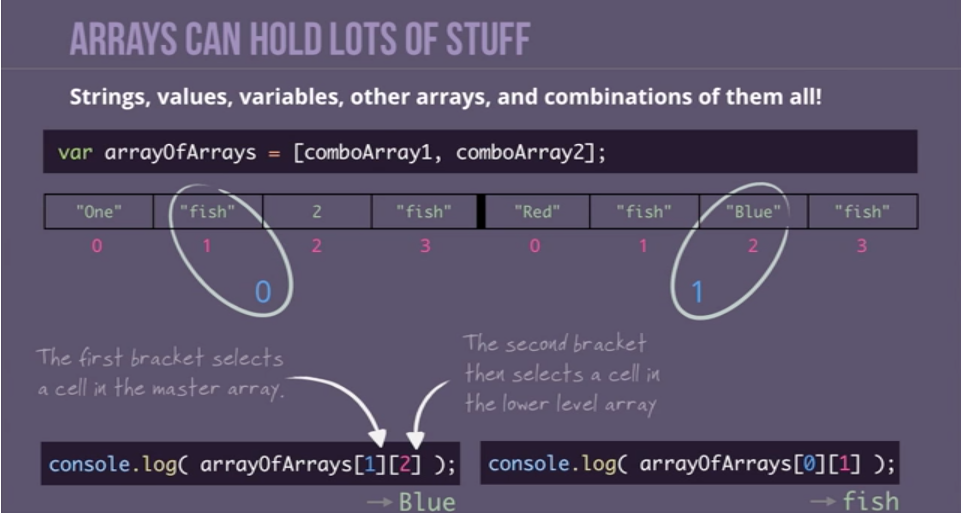 ARRAYS CAN HOLD LOTS OF STUFF

Strings, values, variables, other arrays, and combinations of them all!

var arrayOfArrays = [comboArray1, comboArray2];

| "One" | "fish" | 2 | "fish" | "Red" | "fish" | "Blue" | "fish" |
|---|---|---|---|---|---|---|---|
| 0 | 1 | 2 | 3 | 0 | 1 | 2 | 3 |

0

1

The first bracket selects a cell in the master array.

The second bracket then selects a cell in the lower level array

console.log( arrayOfArrays[1][2] );

→ Blue

console.log( arrayOfArrays[0][1] );

→ fish